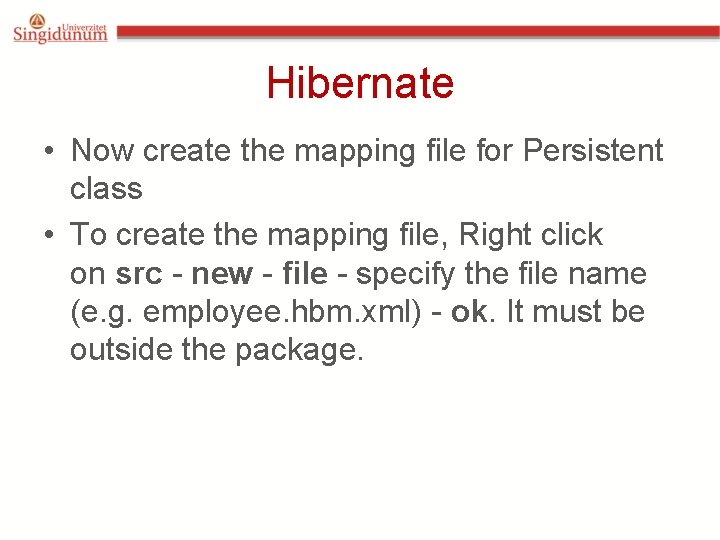 Univerzitet Singidunum

Hibernate

• Now create the mapping file for Persistent class

• To create the mapping file, Right click on src - new - file - specify the file name (e.g. employee.hbm.xml) - ok. It must be outside the package.